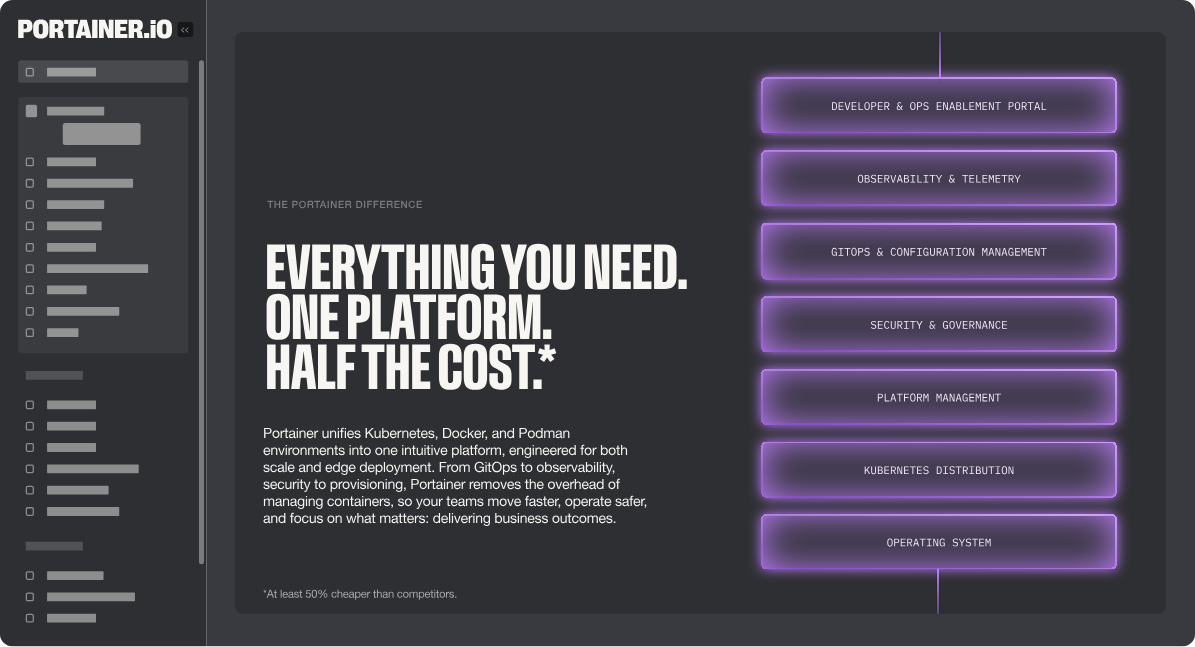 PORTAINER.iO

THE PORTAINER DIFFERENCE

EVERYTHING YOU NEED.
ONE PLATFORM.
HALF THE COST.*

Portainer unifies Kubernetes, Docker, and Podman environments into one intuitive platform, engineered for both scale and edge deployment. From GitOps to observability, security to provisioning, Portainer removes the overhead of managing containers, so your teams move faster, operate safer, and focus on what matters: delivering business outcomes.

*At least 50% cheaper than competitors.

DEVELOPER & OPS ENABLEMENT PORTAL

OBSERVABILITY & TELEMETRY

GITOPS & CONFIGURATION MANAGEMENT

SECURITY & GOVERNANCE

PLATFORM MANAGEMENT

KUBERNETES DISTRIBUTION

OPERATING SYSTEM